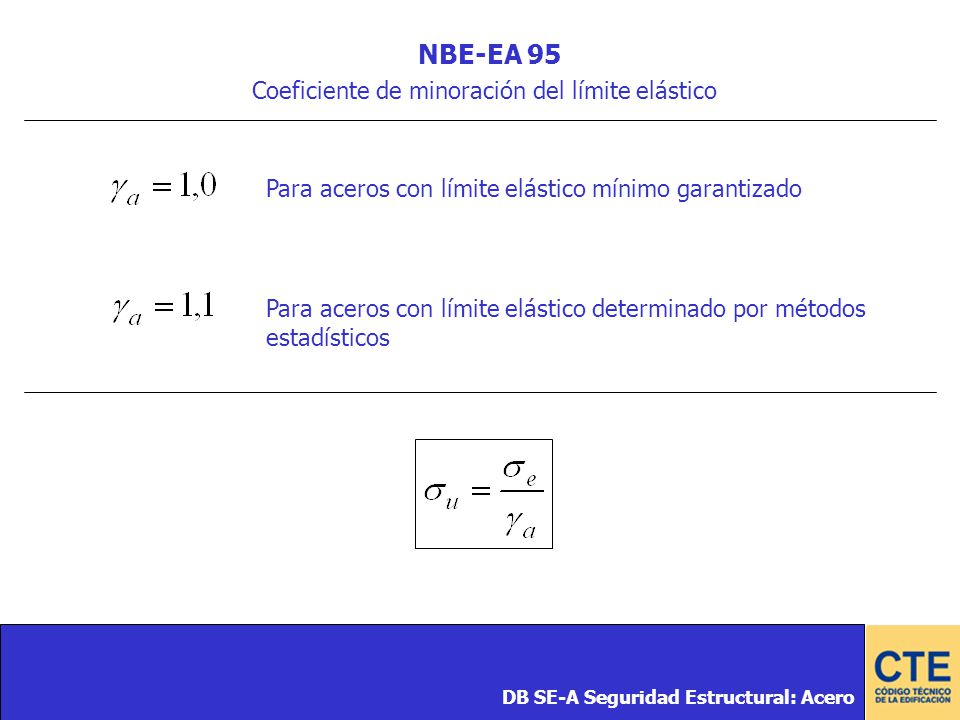 NBE-EA 95
Coeficiente de minoración del límite elástico

$\gamma_a = 1,0$ Para aceros con límite elástico mínimo garantizado

$\gamma_a = 1,1$ Para aceros con límite elástico determinado por métodos estadísticos

$\sigma_u = \frac{\sigma_e}{\gamma_a}$

DB SE-A Seguridad Estructural: Acero

CTE
CÓDIGO TÉCNICO DE LA EDIFICACIÓN